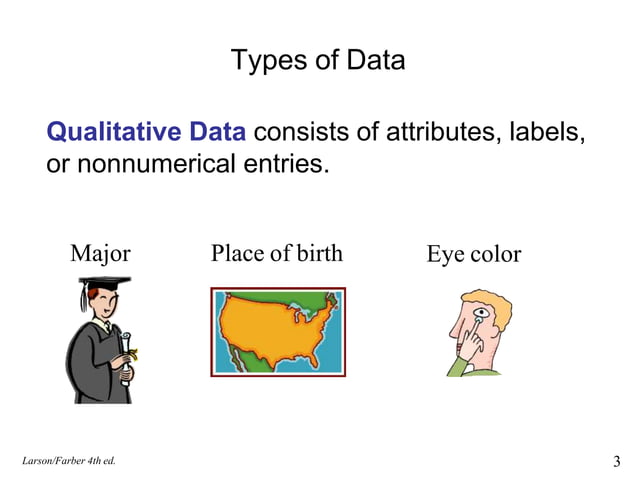 Types of Data

Qualitative Data consists of attributes, labels, or nonnumerical entries.

Major

Place of birth

Eye color

Larson/Farber 4th ed.

3